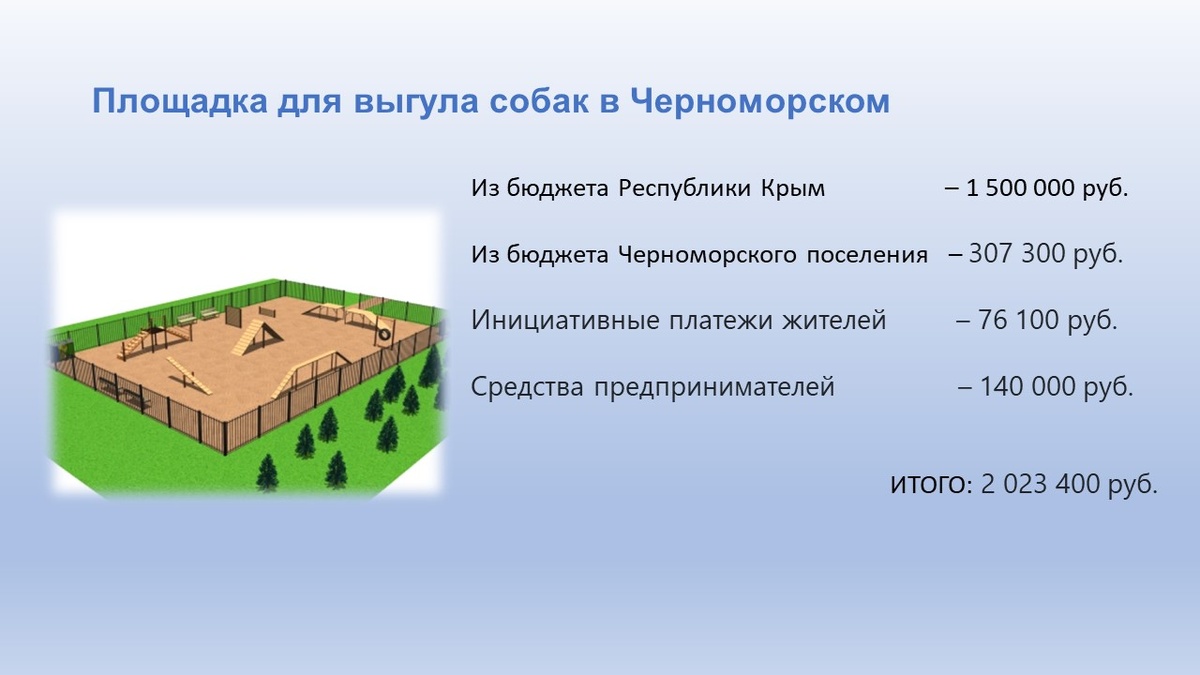 Площадка для выгула собак в Черноморском

Из бюджета Республики Крым – 1 500 000 руб.

Из бюджета Черноморского поселения – 307 300 руб.

Инициативные платежи жителей – 76 100 руб.

Средства предпринимателей – 140 000 руб.

ИТОГО: 2 023 400 руб.